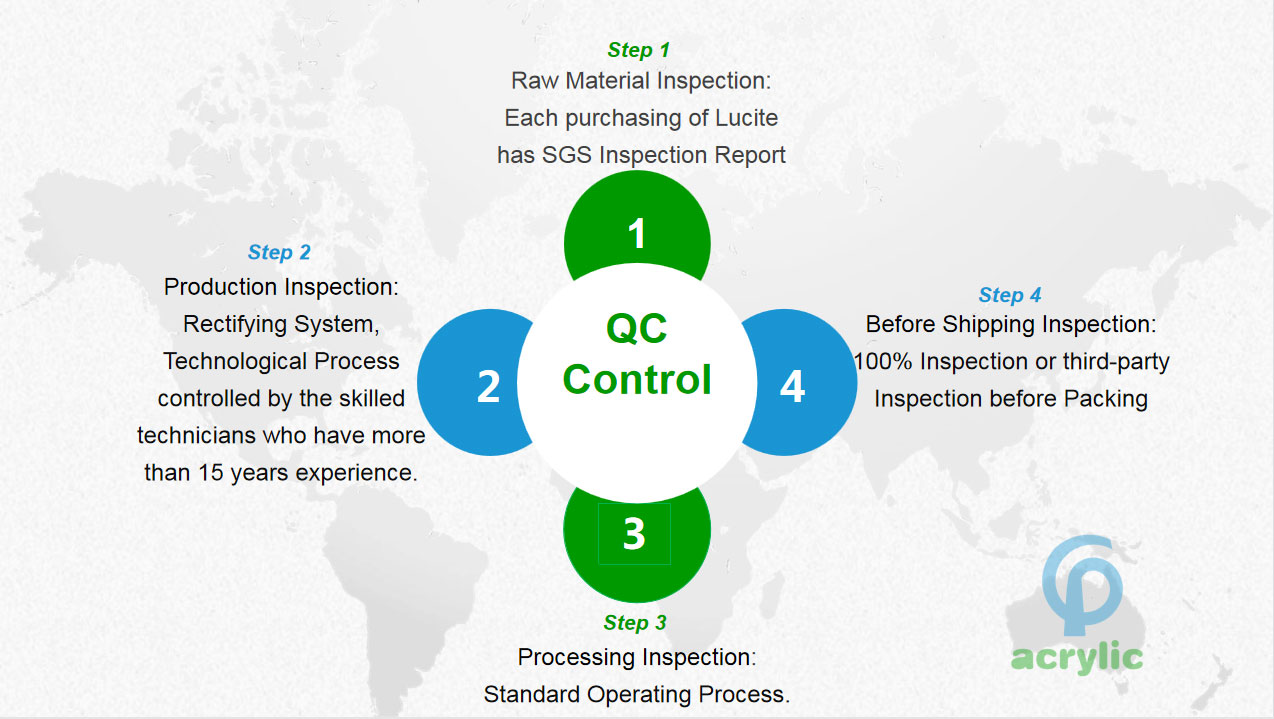 Step 1
Raw Material Inspection:
Each purchasing of Lucite
has SGS Inspection Report

1

Step 2
Production Inspection:
Rectifying System,
Technological Process
controlled by the skilled
technicians who have more
than 15 years experience.

2

QC
Control

4

Step 4
Before Shipping Inspection:
100% Inspection or third-party
Inspection before Packing

3

Step 3
Processing Inspection:
Standard Operating Process.

acrylic